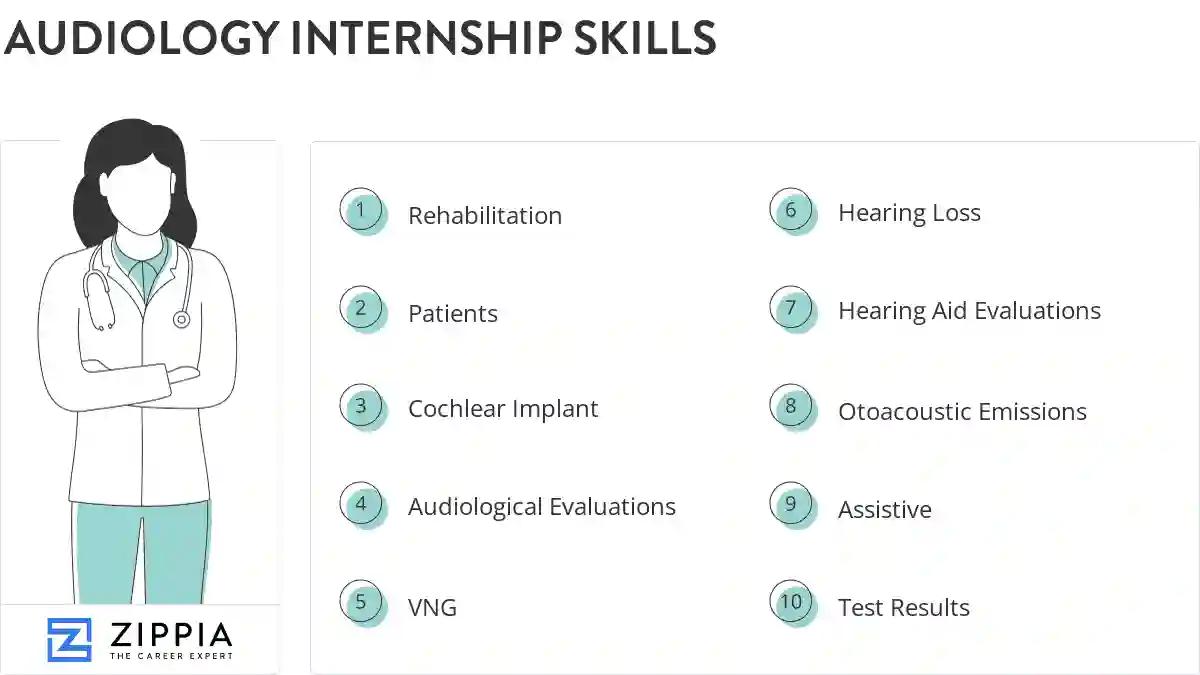 AUDIOLOGY INTERNSHIP SKILLS

1 Rehabilitation

2 Patients

3 Cochlear Implant

4 Audiological Evaluations

5 VNG

6 Hearing Loss

7 Hearing Aid Evaluations

8 Otoacoustic Emissions

9 Assistive

10 Test Results

ZIPPIA
THE CAREER EXPERT